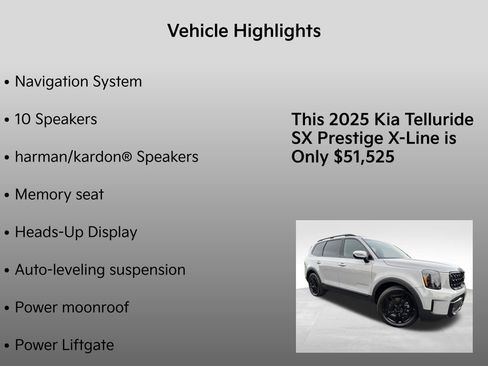 Vehicle Highlights

• Navigation System

• 10 Speakers

• harman/kardon® Speakers

• Memory seat

• Heads-Up Display

• Auto-leveling suspension

• Power moonroof

• Power Liftgate

This 2025 Kia Telluride SX Prestige X-Line is Only $51,525